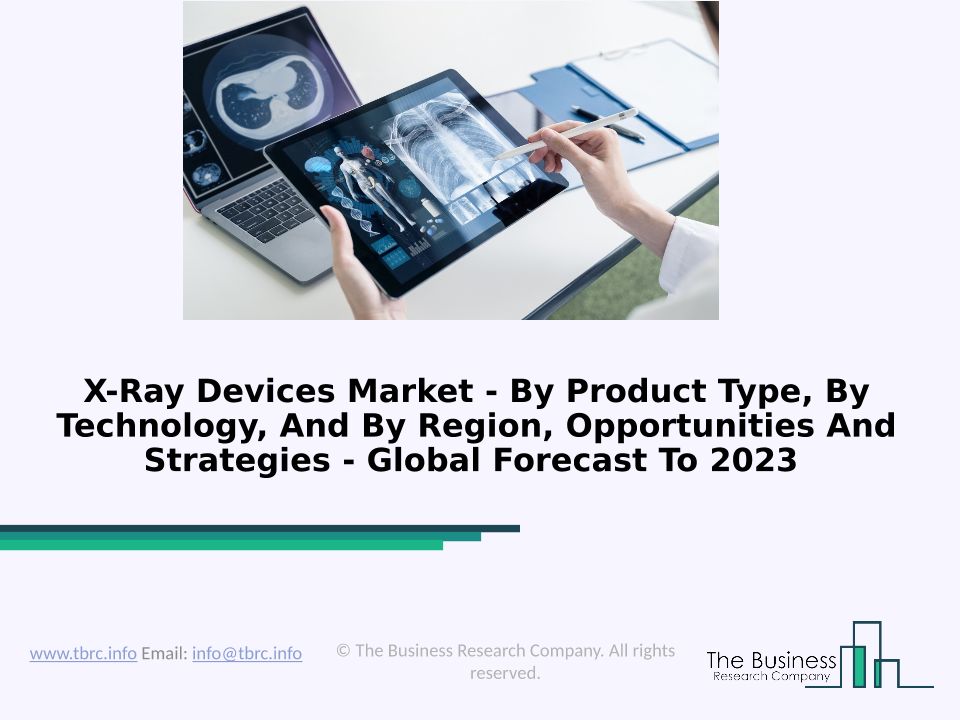 X-Ray Devices Market - By Product Type, By Technology, And By Region, Opportunities And Strategies - Global Forecast To 2023

www.tbrc.info Email: info@tbrc.info

© The Business Research Company. All rights reserved.

The Business
Research Company